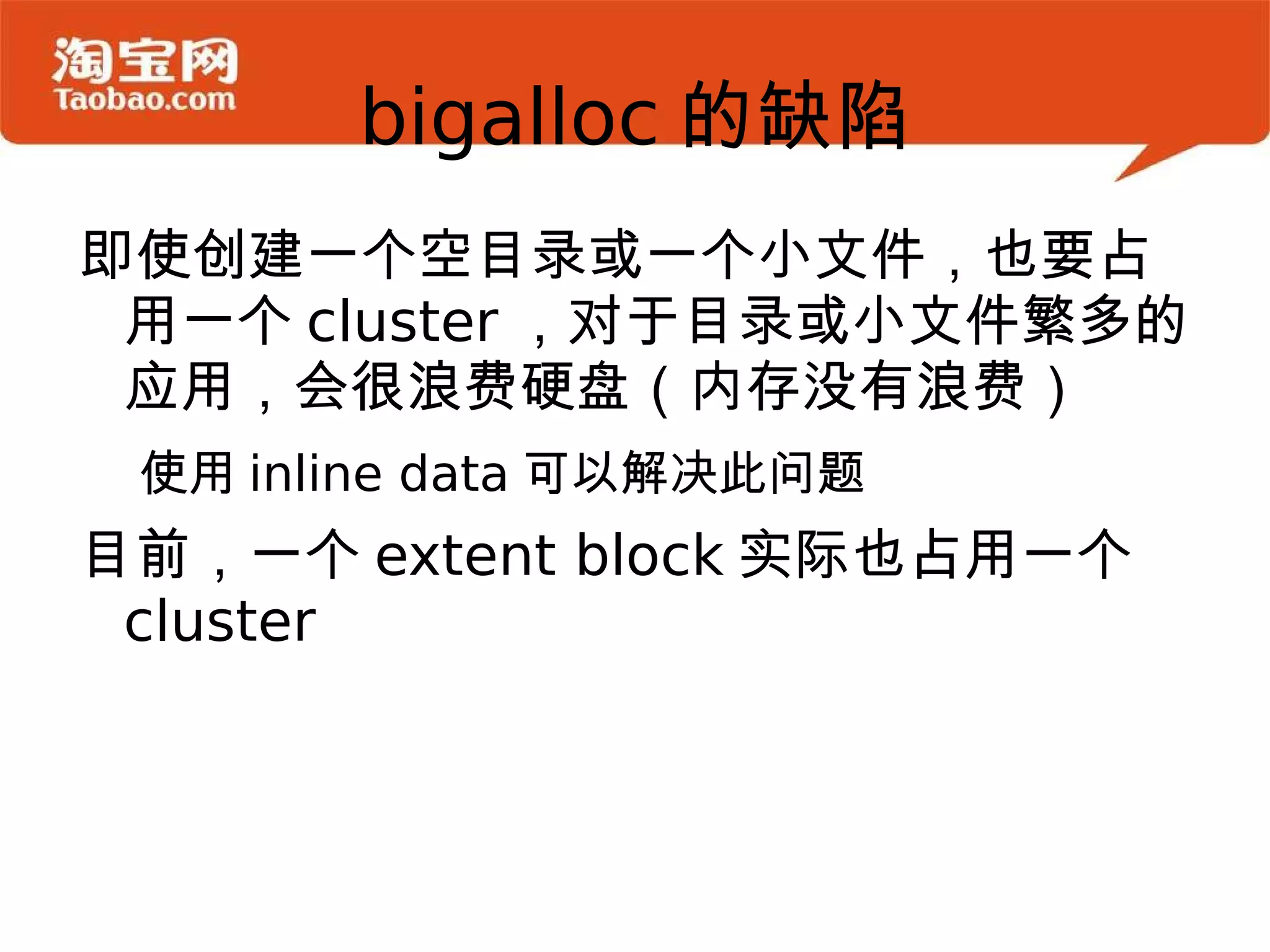 淘宝网
Taobao.com

bigalloc 的缺陷

即使创建一个空目录或一个小文件，也要占用一个 cluster ，对于目录或小文件繁多的应用，会很浪费硬盘（内存没有浪费）

使用 inline data 可以解决此问题

目前，一个 extent block 实际也占用一个 cluster